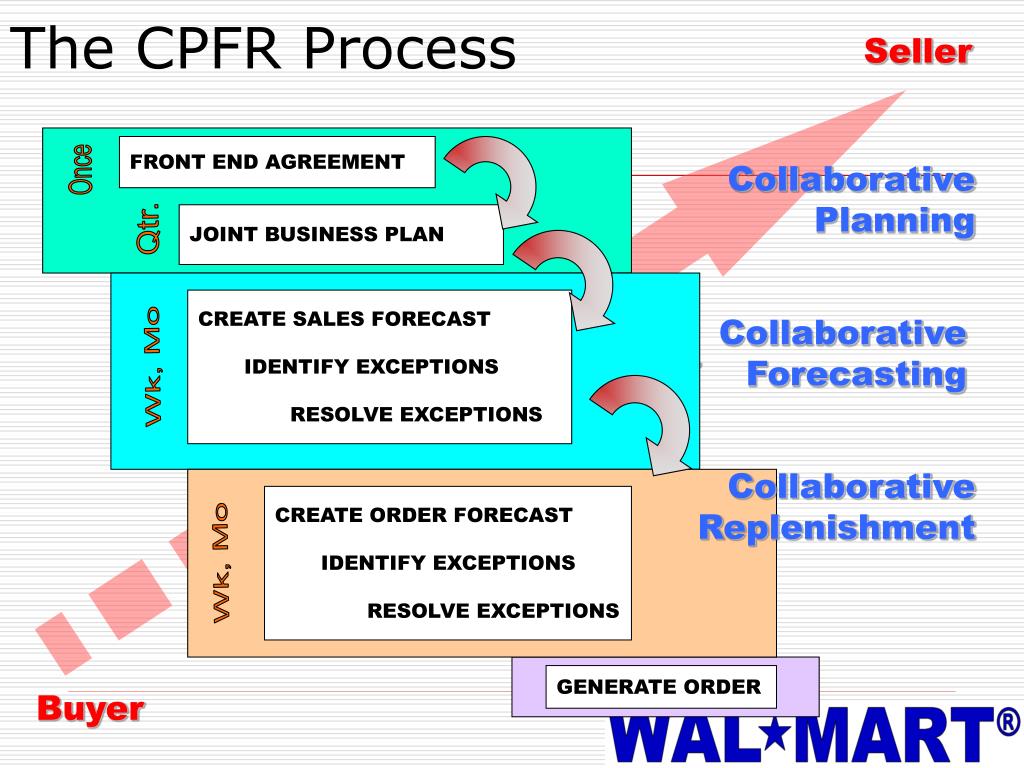 The CPFR Process

Seller

Once

FRONT END AGREEMENT

Qtr.

JOINT BUSINESS PLAN

Collaborative Planning

Wk, Mo

CREATE SALES FORECAST

IDENTIFY EXCEPTIONS

RESOLVE EXCEPTIONS

Collaborative Forecasting

Wk, Mo

CREATE ORDER FORECAST

IDENTIFY EXCEPTIONS

RESOLVE EXCEPTIONS

Collaborative Replenishment

GENERATE ORDER

Buyer

WAL★MART®